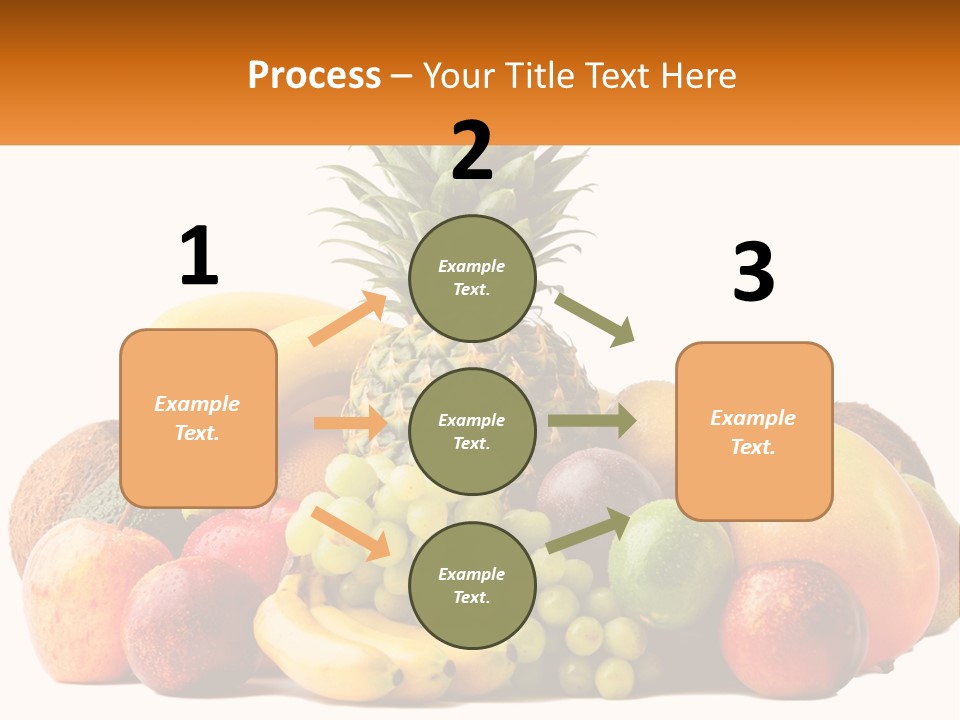 Process – Your Title Text Here

1

Example Text.

2

Example Text.

Example Text.

Example Text.

3

Example Text.